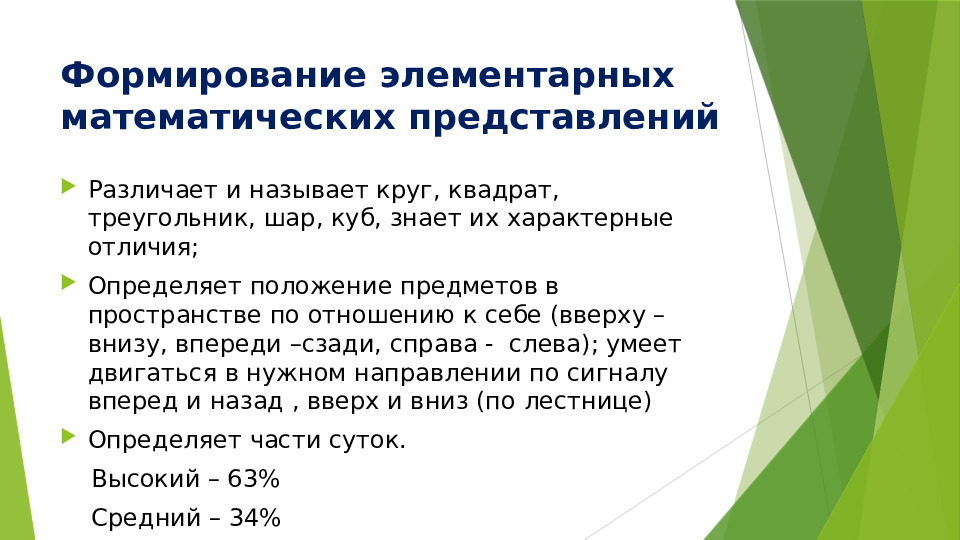 Формирование элементарных математических представлений

Различает и называет круг, квадрат, треугольник, шар, куб, знает их характерные отличия;

Определяет положение предметов в пространстве по отношению к себе (вверху – внизу, впереди –сзади, справа - слева); умеет двигаться в нужном направлении по сигналу вперед и назад , вверх и вниз (по лестнице)

Определяет части суток.

Высокий – 63%

Средний – 34%